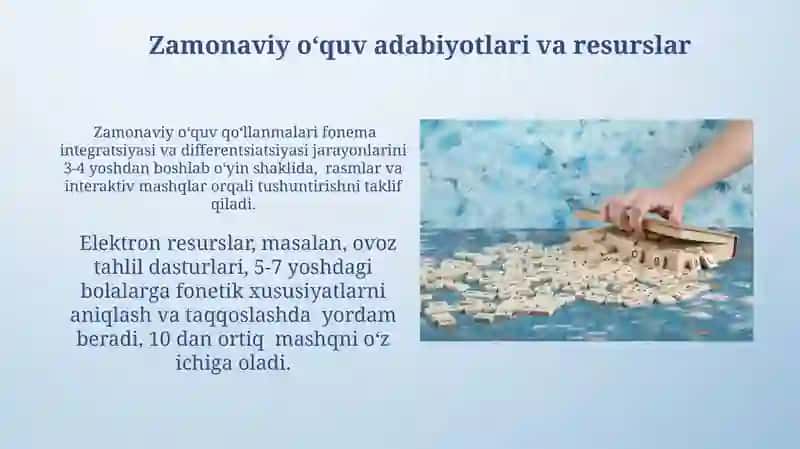 Zamonaviy o‘quv adabiyotlari va resurslar

Zamonaviy o‘quv qo‘llanmalari fonema integratsiyasi va differentsiatsiyasi jarayonlarini 3-4 yoshdan boshlab o‘yin shaklida, rasmlar va interaktiv mashqlar orqali tushuntirishni taklif qiladi.

Elektron resurslar, masalan, ovoz tahlil dasturlari, 5-7 yoshdagi bolalarga fonetik xususiyatlarni aniqlash va taqqoslashda yordam beradi, 10 dan ortiq mashqni o‘z ichiga oladi.